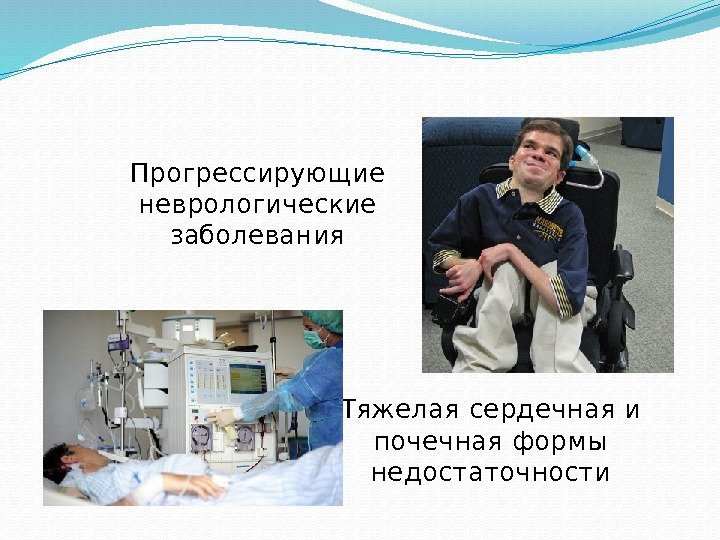 Прогрессирующие неврологические заболевания

Тяжелая сердечная и почечная формы недостаточности